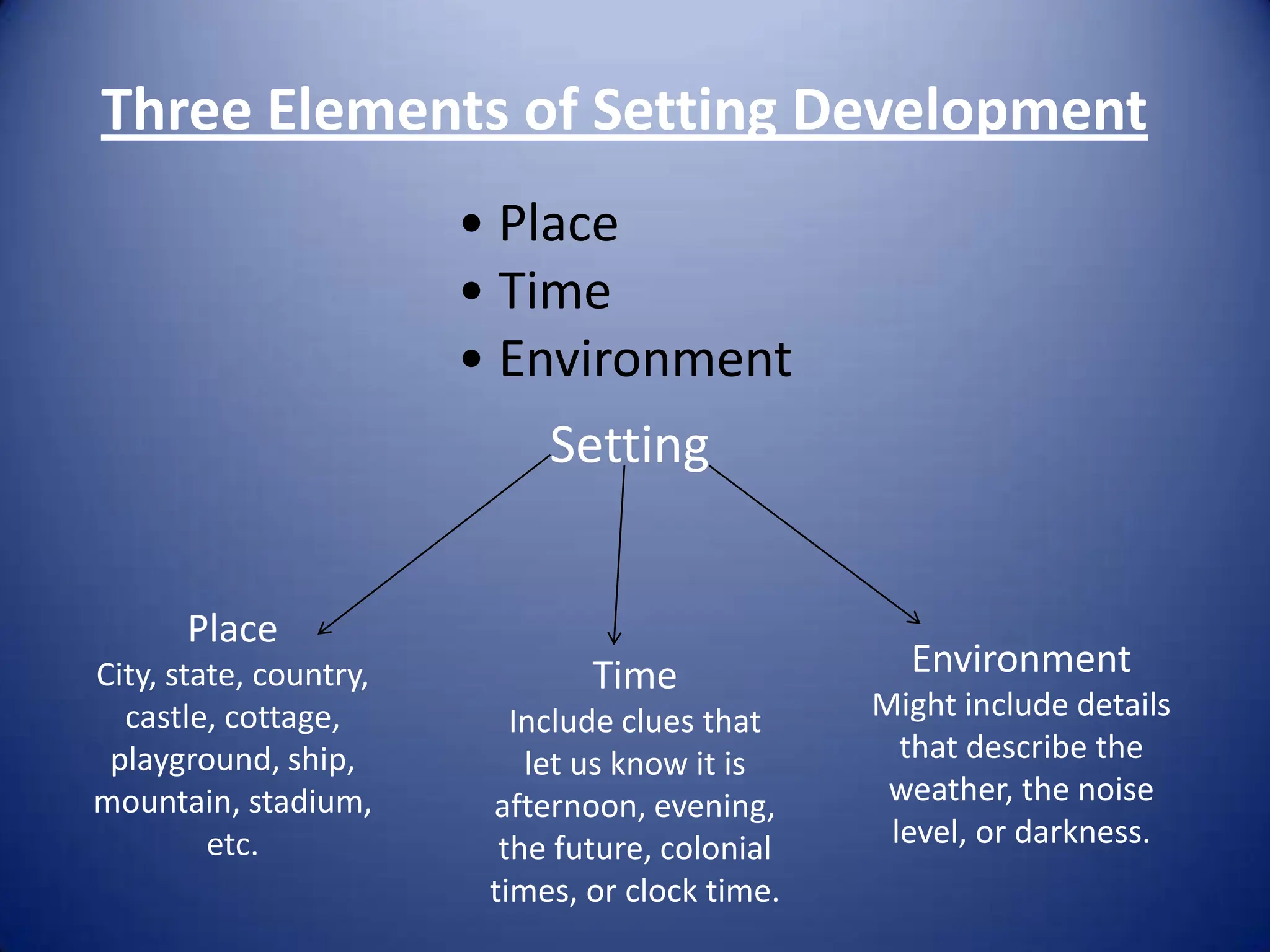 Three Elements of Setting Development

• Place
• Time
• Environment

Setting

Place
City, state, country, castle, cottage, playground, ship, mountain, stadium, etc.

Time
Include clues that let us know it is afternoon, evening, the future, colonial times, or clock time.

Environment
Might include details that describe the weather, the noise level, or darkness.